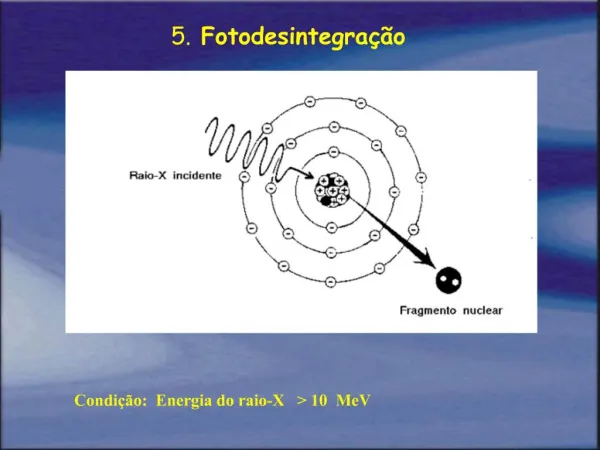 5. Fotodesintegração

Raio-X incidente

Fragmento nuclear

Condição: Energia do raio-X > 10 MeV